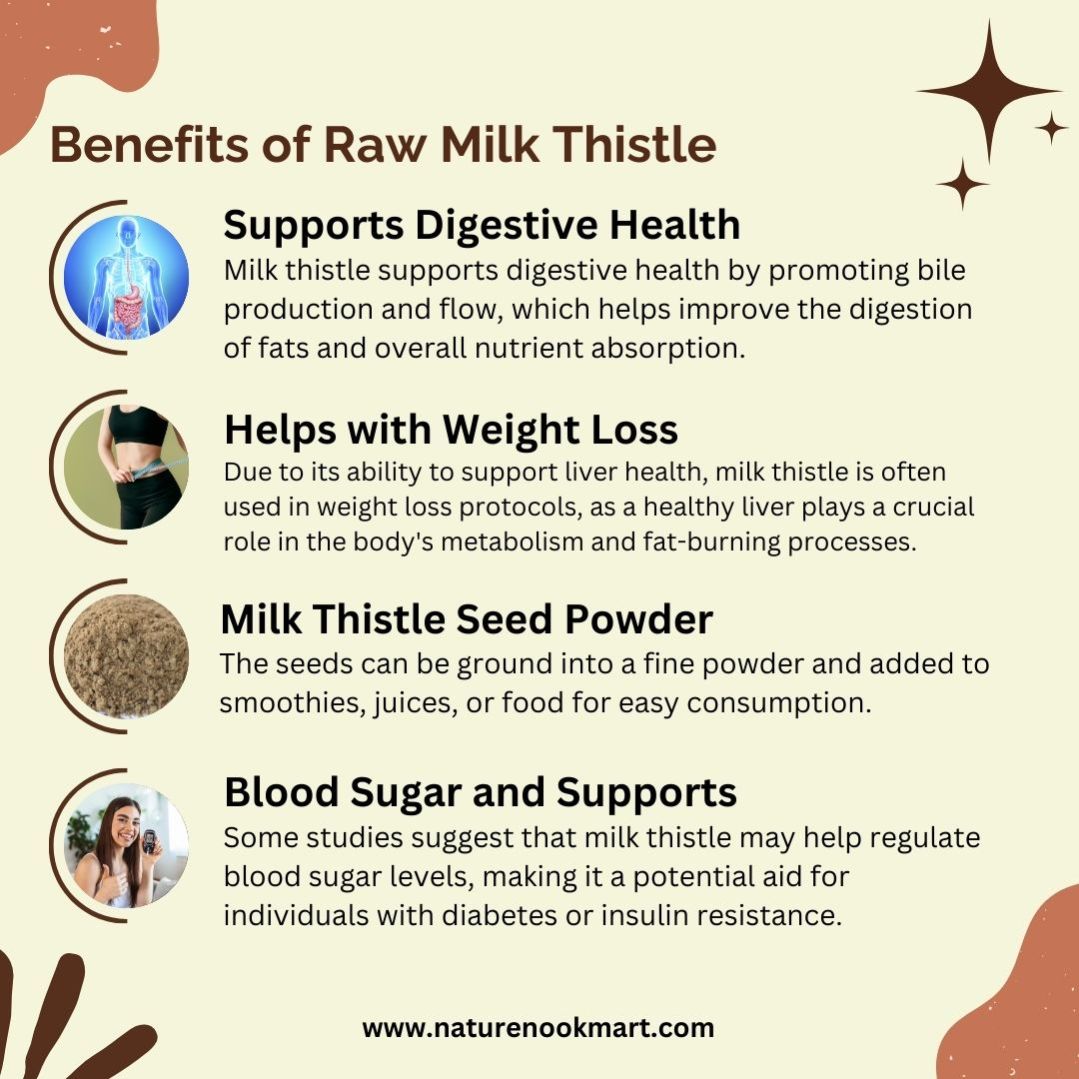 Benefits of Raw Milk Thistle

Supports Digestive Health
Milk thistle supports digestive health by promoting bile production and flow, which helps improve the digestion of fats and overall nutrient absorption.

Helps with Weight Loss
Due to its ability to support liver health, milk thistle is often used in weight loss protocols, as a healthy liver plays a crucial role in the body's metabolism and fat-burning processes.

Milk Thistle Seed Powder
The seeds can be ground into a fine powder and added to smoothies, juices, or food for easy consumption.

Blood Sugar and Supports
Some studies suggest that milk thistle may help regulate blood sugar levels, making it a potential aid for individuals with diabetes or insulin resistance.

www.naturenookmart.com